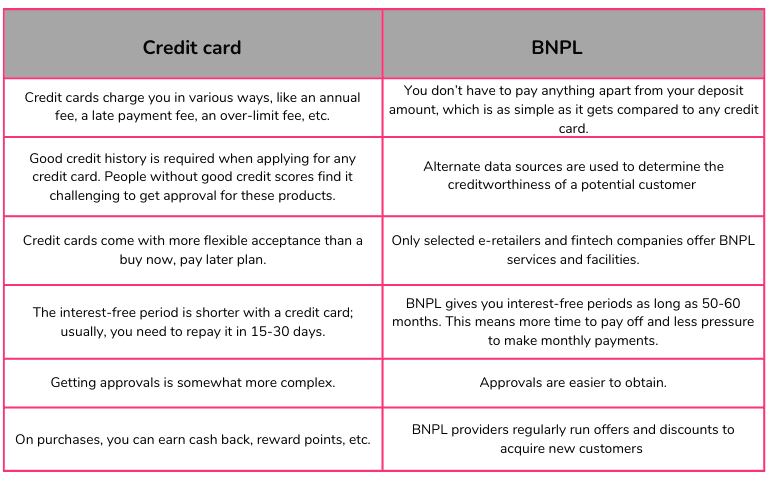 | Credit card | BNPL |
|---|---|
| Credit cards charge you in various ways, like an annual fee, a late payment fee, an over-limit fee, etc. | You don't have to pay anything apart from your deposit amount, which is as simple as it gets compared to any credit card. |
| Good credit history is required when applying for any credit card. People without good credit scores find it challenging to get approval for these products. | Alternate data sources are used to determine the creditworthiness of a potential customer |
| Credit cards come with more flexible acceptance than a buy now, pay later plan. | Only selected e-retailers and fintech companies offer BNPL services and facilities. |
| The interest-free period is shorter with a credit card; usually, you need to repay it in 15-30 days. | BNPL gives you interest-free periods as long as 50-60 months. This means more time to pay off and less pressure to make monthly payments. |
| Getting approvals is somewhat more complex. | Approvals are easier to obtain. |
| On purchases, you can earn cash back, reward points, etc. | BNPL providers regularly run offers and discounts to acquire new customers |